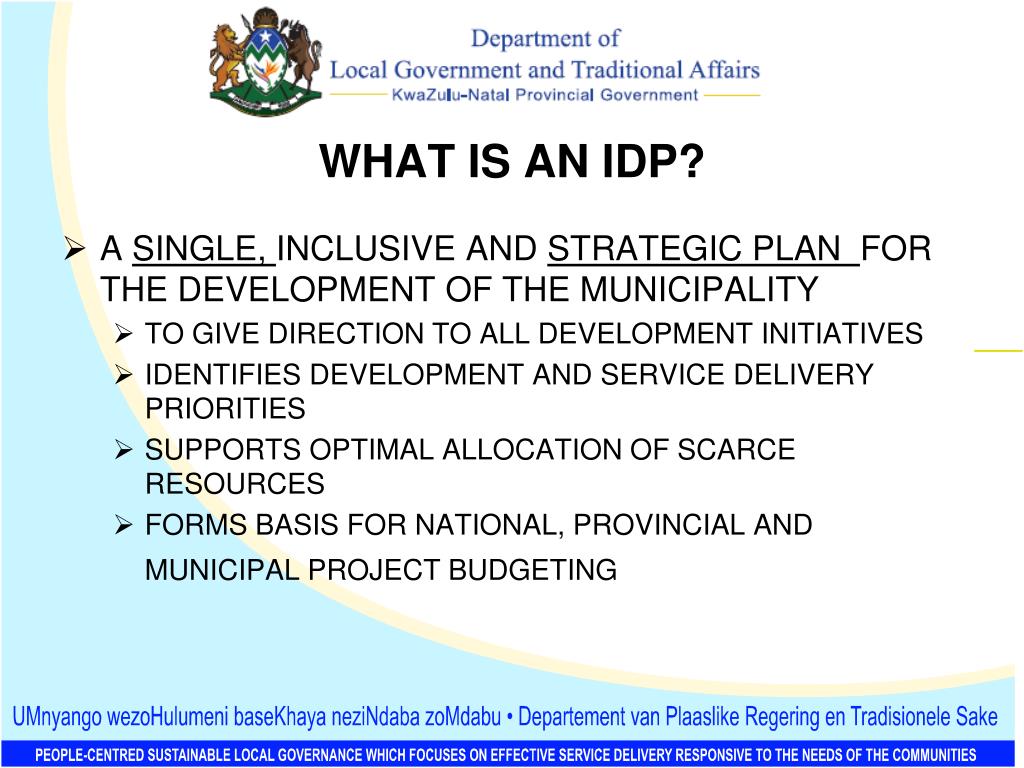 Department of
Local Government and Traditional Affairs
KwaZulu-Natal Provincial Government

WHAT IS AN IDP?

➢ A SINGLE, INCLUSIVE AND STRATEGIC PLAN FOR THE DEVELOPMENT OF THE MUNICIPALITY
➢ TO GIVE DIRECTION TO ALL DEVELOPMENT INITIATIVES
➢ IDENTIFIES DEVELOPMENT AND SERVICE DELIVERY PRIORITIES
➢ SUPPORTS OPTIMAL ALLOCATION OF SCARCE RESOURCES
➢ FORMS BASIS FOR NATIONAL, PROVINCIAL AND MUNICIPAL PROJECT BUDGETING

UMnyango wezoHulumeni baseKhaya neziNdaba zoMdabu • Departement van Plaaslike Regering en Tradisionele Sake

PEOPLE-CENTRED SUSTAINABLE LOCAL GOVERNANCE WHICH FOCUSES ON EFFECTIVE SERVICE DELIVERY RESPONSIVE TO THE NEEDS OF THE COMMUNITIES